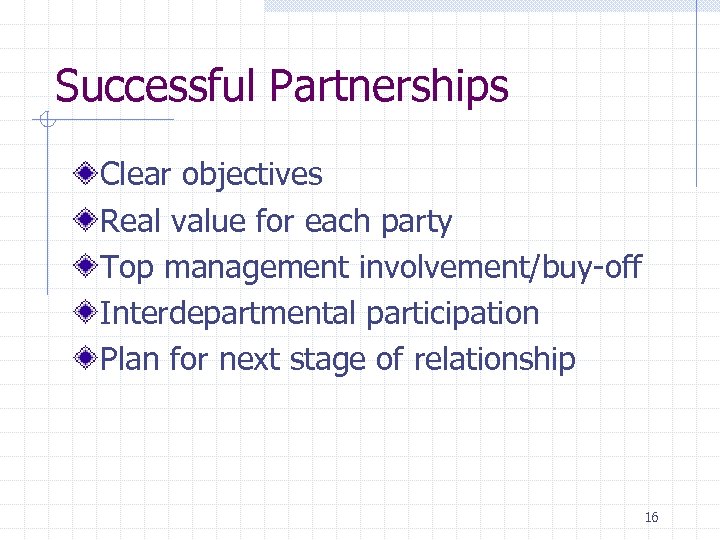 Successful Partnerships

Clear objectives
Real value for each party
Top management involvement/buy-off
Interdepartmental participation
Plan for next stage of relationship

16